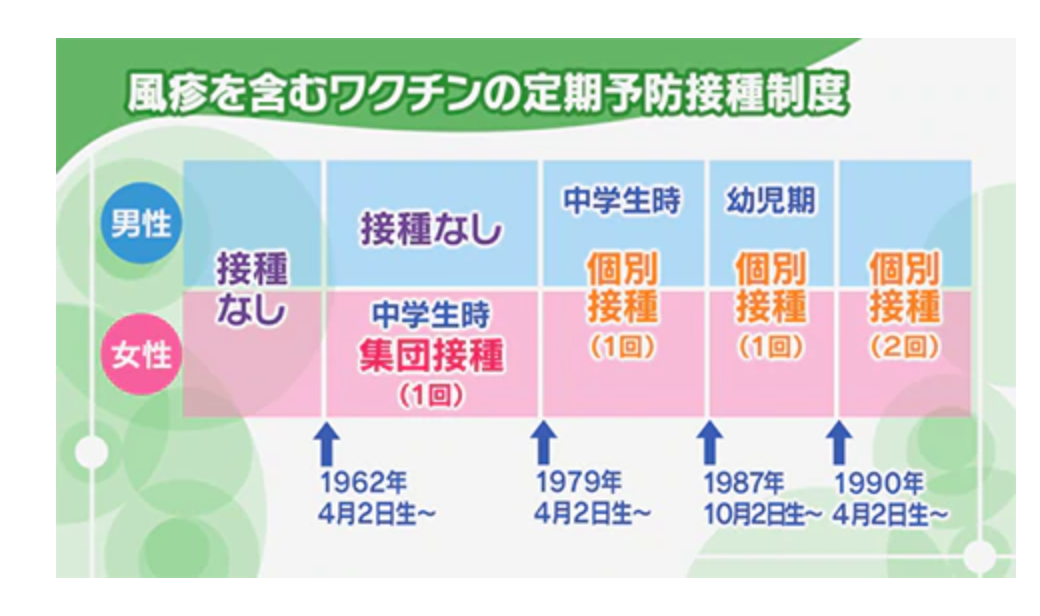 風疹を含むワクチンの定期予防接種制度

男性
女性

接種なし

接種なし

中学生時
集団接種
(1回)

中学生時
個別接種
(1回)

幼児期
個別接種
(1回)

個別接種
(2回)

1962年
4月2日生~

1979年
4月2日生~

1987年
10月2日生~

1990年
4月2日生~